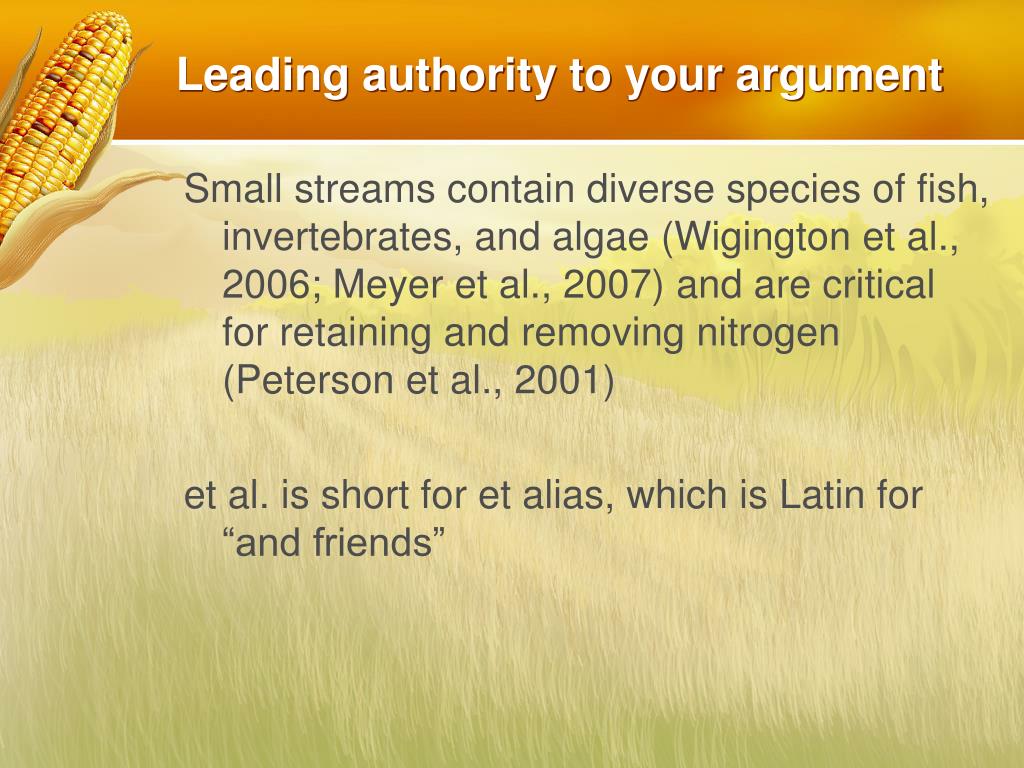 Leading authority to your argument

Small streams contain diverse species of fish, invertebrates, and algae (Wigington et al., 2006; Meyer et al., 2007) and are critical for retaining and removing nitrogen (Peterson et al., 2001)

et al. is short for et alias, which is Latin for “and friends”